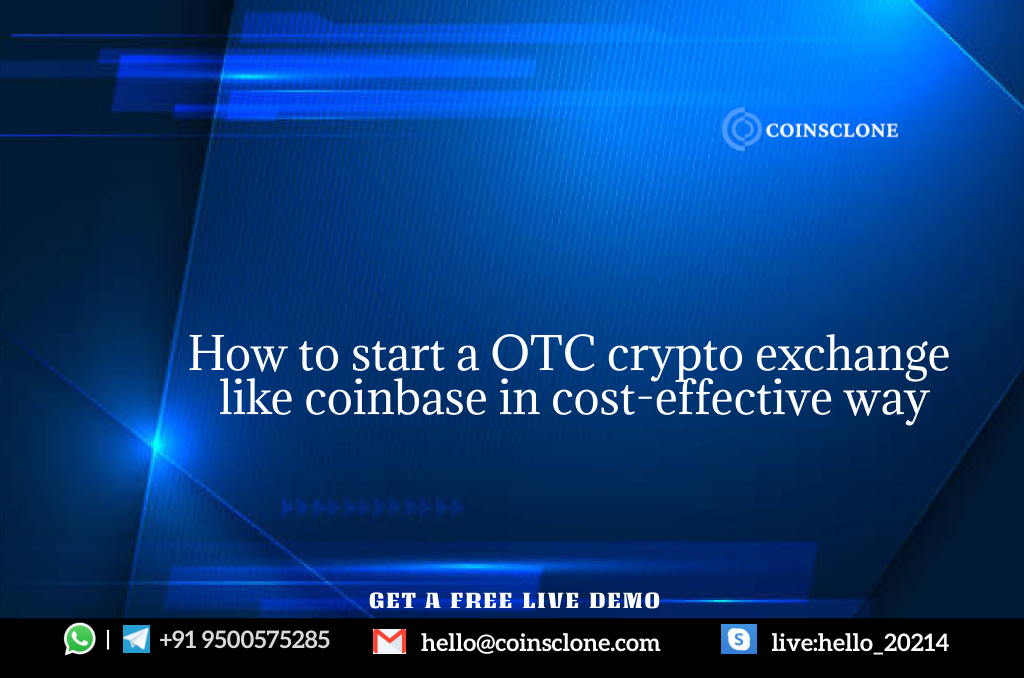 COINSCLONE

How to start a OTC crypto exchange like coinbase in cost-effective way

GET A FREE LIVE DEMO

| +91 9500575285 hello@coinsclone.com live:hello_20214